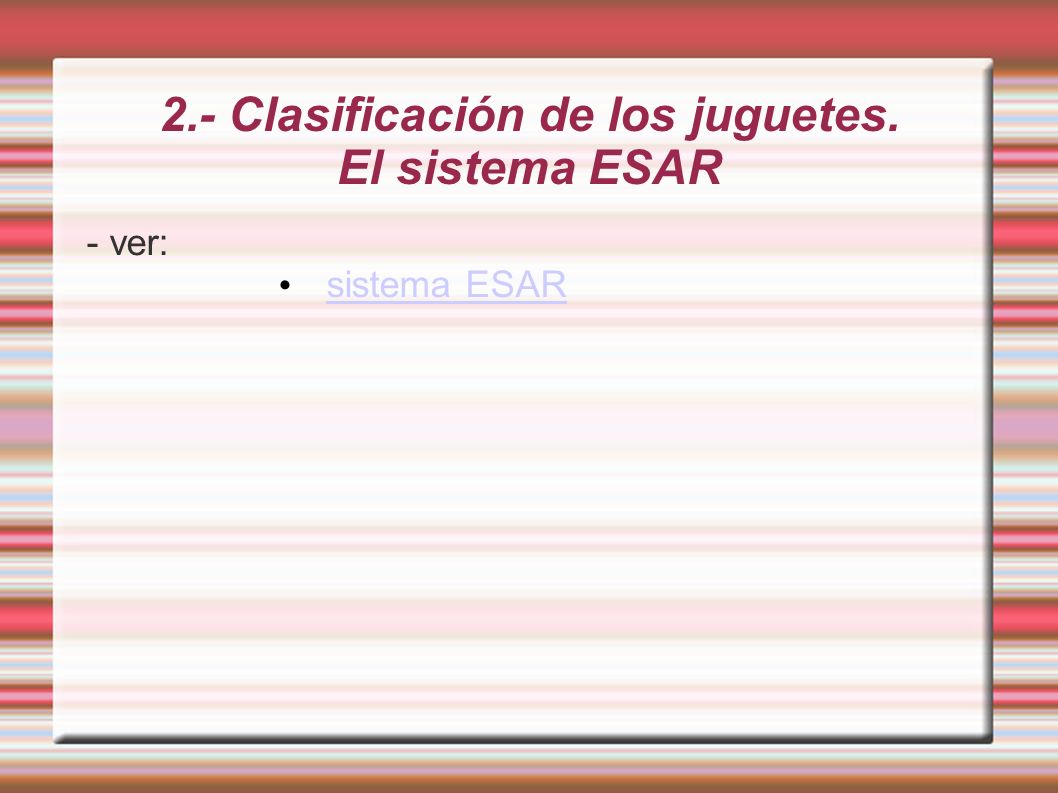 2.- Clasificación de los juguetes. El sistema ESAR

- ver:

• sistema ESAR